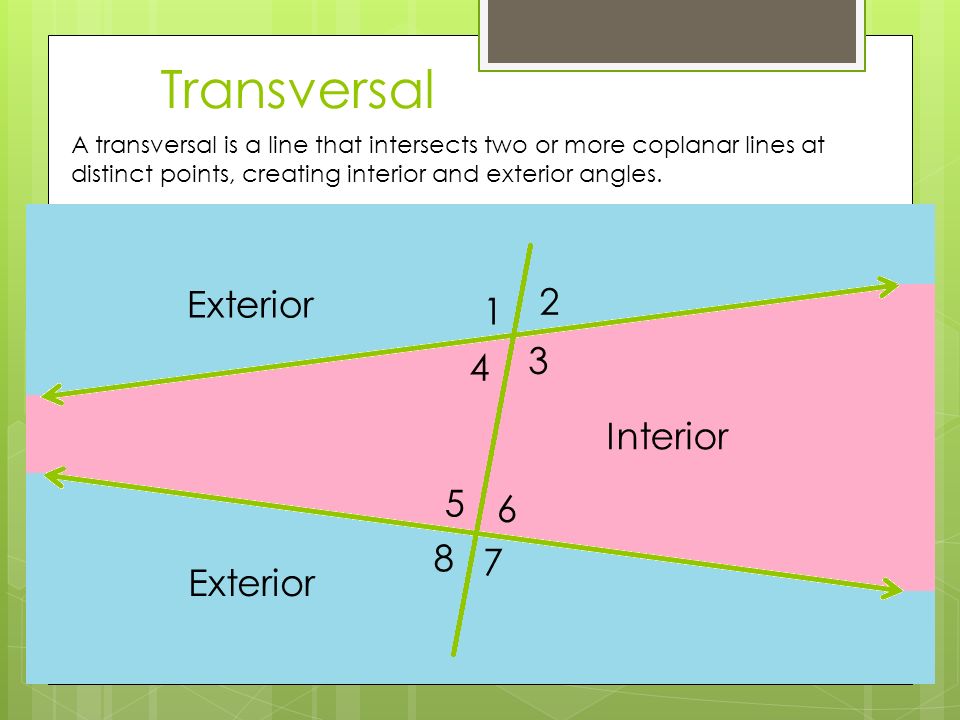 Transversal

A transversal is a line that intersects two or more coplanar lines at distinct points, creating interior and exterior angles.

Exterior

1 2
4 3

Interior

5 6
8 7

Exterior